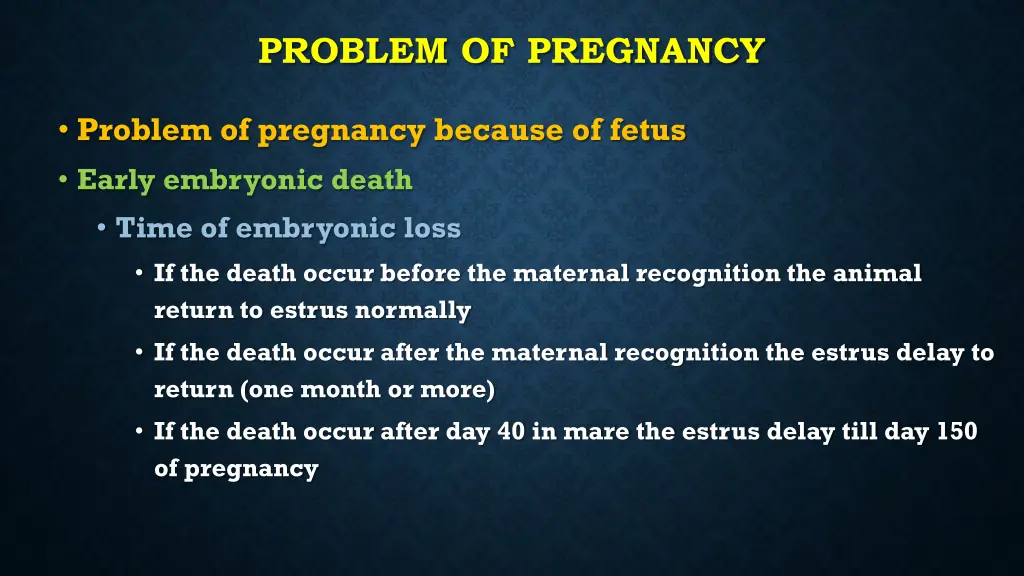 PROBLEM OF PREGNANCY

• Problem of pregnancy because of fetus
• Early embryonic death
• Time of embryonic loss
• If the death occur before the maternal recognition the animal return to estrus normally
• If the death occur after the maternal recognition the estrus delay to return (one month or more)
• If the death occur after day 40 in mare the estrus delay till day 150 of pregnancy